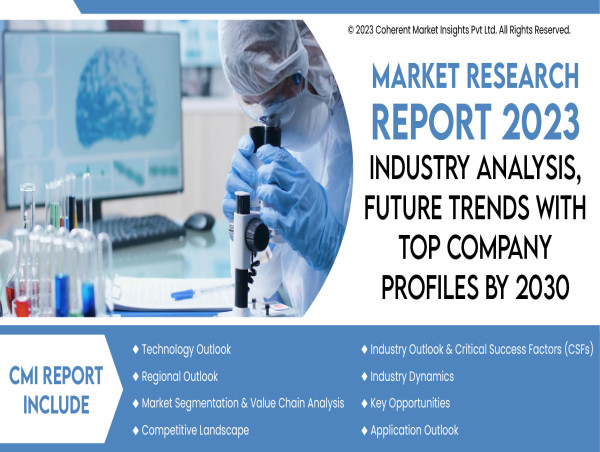 © 2023 Coherent Market Insights Pvt Ltd. All Rights Reserved.

MARKET RESEARCH REPORT 2023

INDUSTRY ANALYSIS, FUTURE TRENDS WITH TOP COMPANY PROFILES BY 2030

CMI REPORT INCLUDE

♦ Technology Outlook
♦ Regional Outlook
♦ Market Segmentation & Value Chain Analysis
♦ Competitive Landscape

♦ Industry Outlook & Critical Success Factors (CSFs)
♦ Industry Dynamics
♦ Key Opportunities
♦ Application Outlook